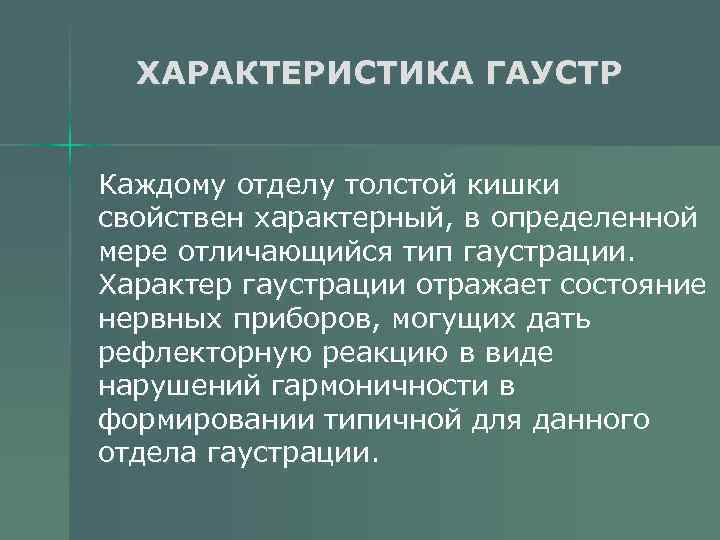 ХАРАКТЕРИСТИКА ГАУСТР

Каждому отделу толстой кишки свойствен характерный, в определенной мере отличающийся тип гаустрации. Характер гаустрации отражает состояние нервных приборов, могущих дать рефлекторную реакцию в виде нарушений гармоничности в формировании типичной для данного отдела гаустрации.